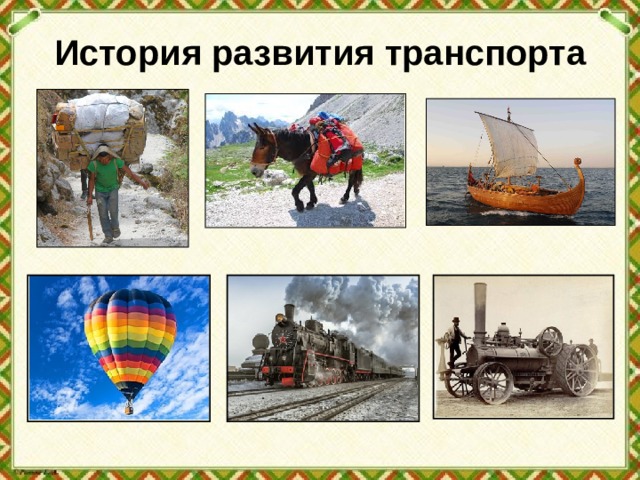 История развития транспорта